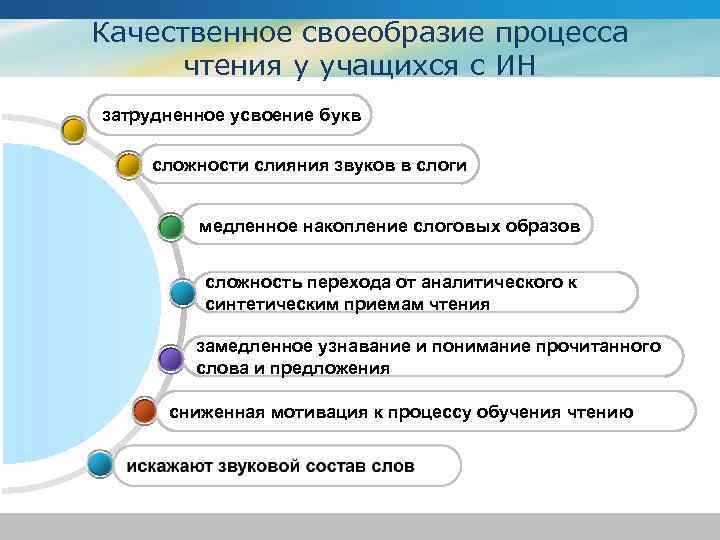 Качественное своеобразие процесса чтения у учащихся с ИН

затрудненное усвоение букв

сложности слияния звуков в слоги

медленное накопление слоговых образов

сложность перехода от аналитического к синтетическим приемам чтения

замедленное узнавание и понимание прочитанного слова и предложения

сниженная мотивация к процессу обучения чтению

искажают звуковой состав слов